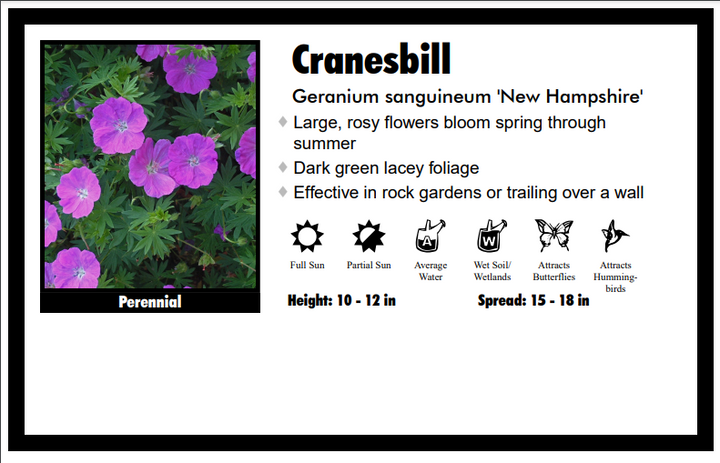 Perennial

Cranesbill

Geranium sanguineum 'New Hampshire'

♦ Large, rosy flowers bloom spring through summer

♦ Dark green lacey foliage

♦ Effective in rock gardens or trailing over a wall

A W

Full Sun Partial Sun Average Water Wet Soil/ Wetlands Attracts Butterflies Attracts Hummingbirds

Height: 10 - 12 in Spread: 15 - 18 in